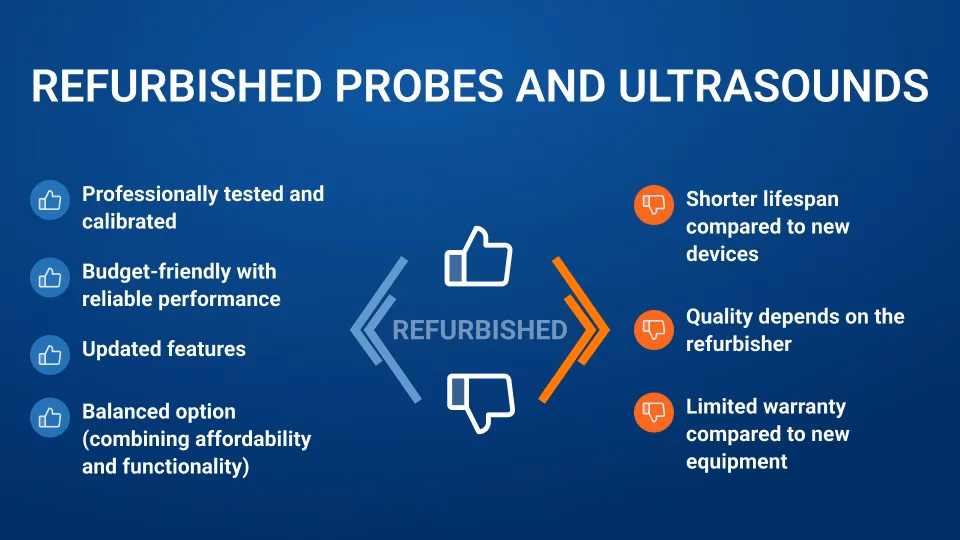 REFURBISHED PROBES AND ULTRASOUNDS

Professionally tested and calibrated

Budget-friendly with reliable performance

Updated features

Balanced option (combining affordability and functionality)

REFURBISHED

Shorter lifespan compared to new devices

Quality depends on the refurbisher

Limited warranty compared to new equipment